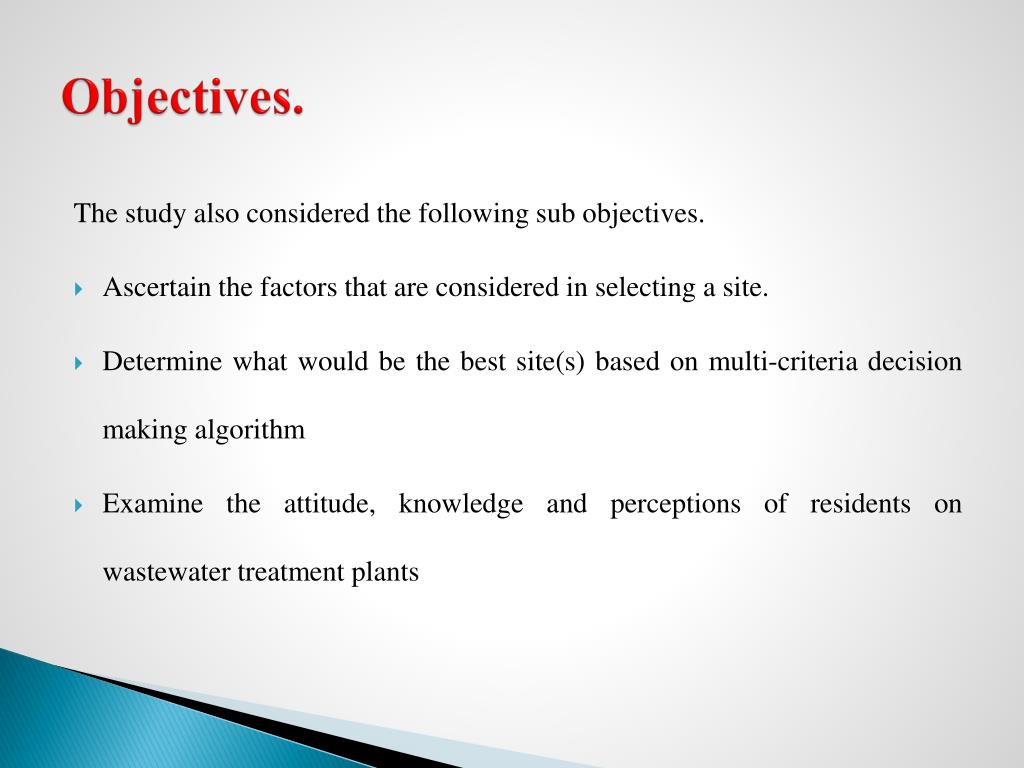 Objectives.

The study also considered the following sub objectives.

Ascertain the factors that are considered in selecting a site.

Determine what would be the best site(s) based on multi-criteria decision making algorithm

Examine the attitude, knowledge and perceptions of residents on wastewater treatment plants